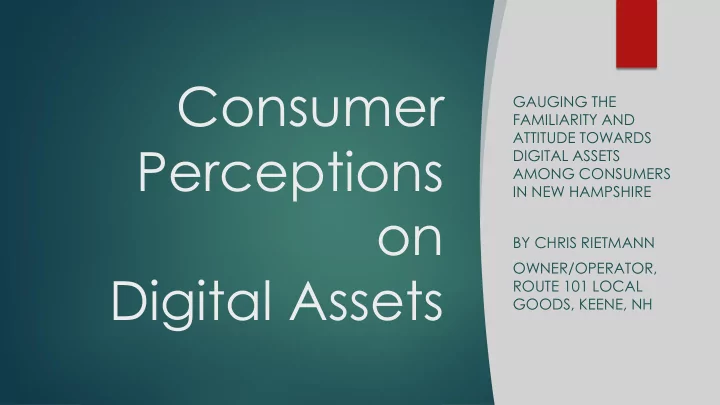 Consumer Perceptions on Digital Assets

GAUGING THE FAMILIARITY AND ATTITUDE TOWARDS DIGITAL ASSETS AMONG CONSUMERS IN NEW HAMPSHIRE

BY CHRIS RIETMANN

OWNER/OPERATOR, ROUTE 101 LOCAL GOODS, KEENE, NH